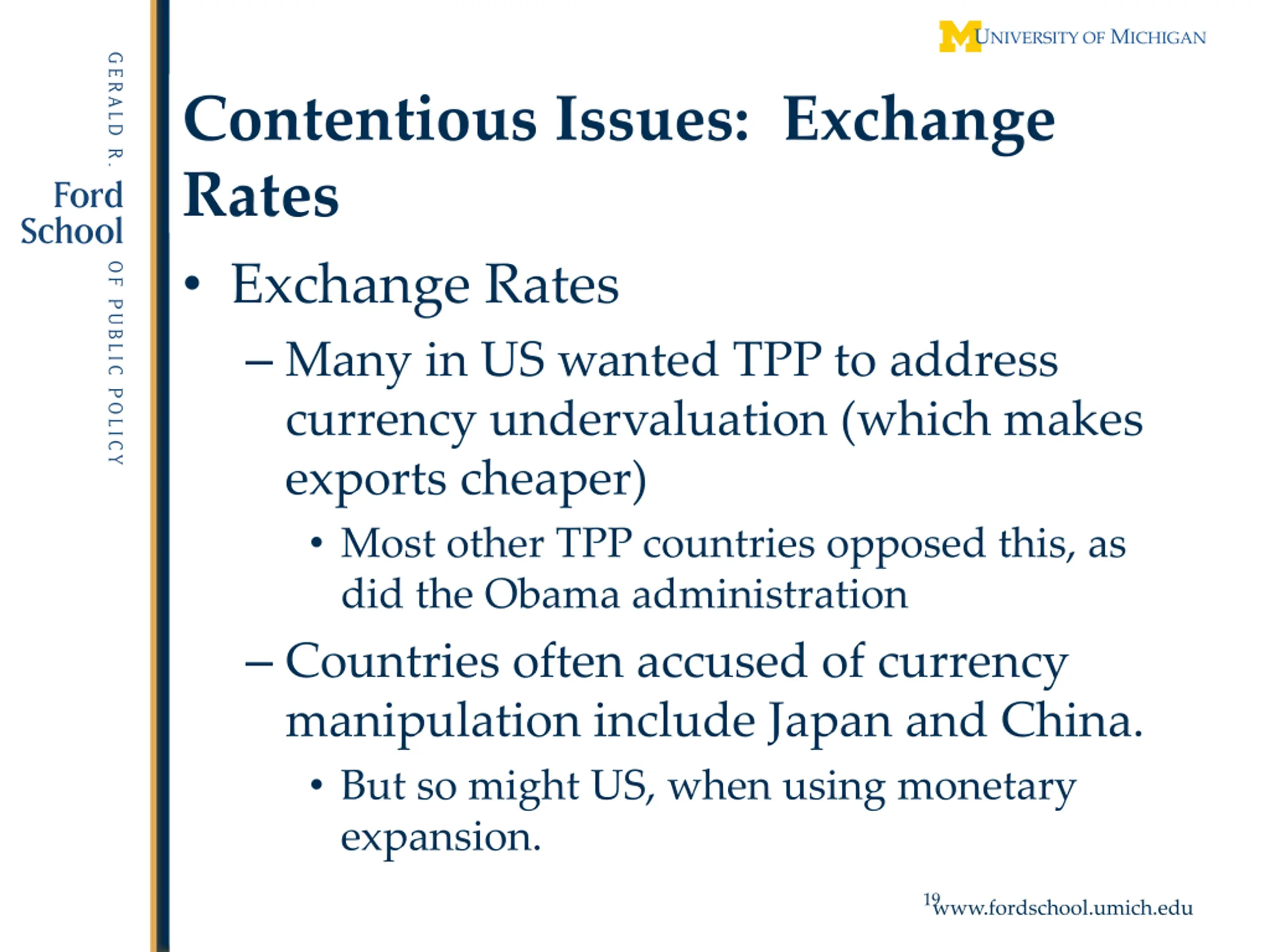 GERALD R. Ford School OF PUBLIC POLICY

M UNIVERSITY OF MICHIGAN

Contentious Issues: Exchange Rates

• Exchange Rates

– Many in US wanted TPP to address currency undervaluation (which makes exports cheaper)

• Most other TPP countries opposed this, as did the Obama administration

– Countries often accused of currency manipulation include Japan and China.

• But so might US, when using monetary expansion.

19

www.fordschool.umich.edu